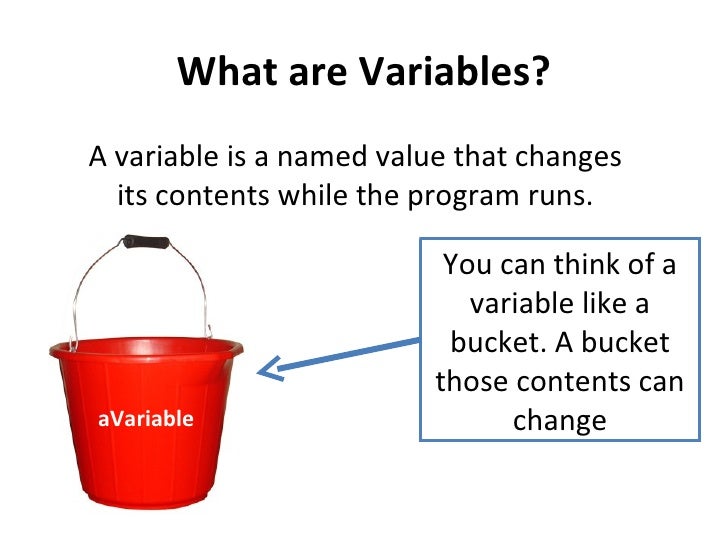 What are Variables?

A variable is a named value that changes its contents while the program runs.

aVariable

You can think of a variable like a bucket. A bucket those contents can change